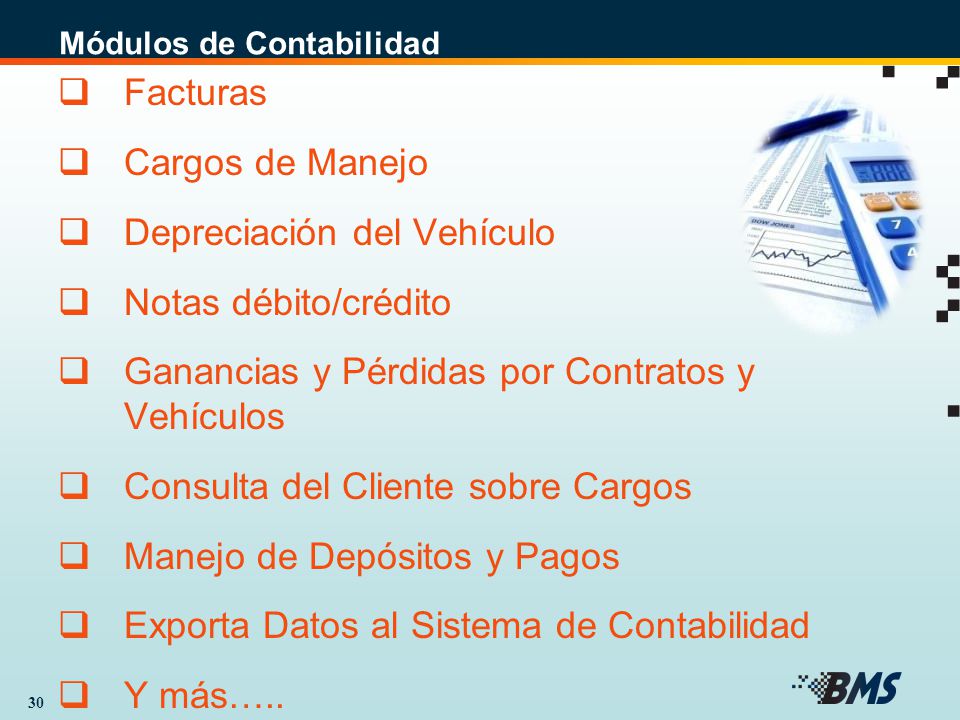 Módulos de Contabilidad

❑ Facturas

❑ Cargos de Manejo

❑ Depreciación del Vehículo

❑ Notas débito/crédito

❑ Ganancias y Pérdidas por Contratos y Vehículos

❑ Consulta del Cliente sobre Cargos

❑ Manejo de Depósitos y Pagos

❑ Exporta Datos al Sistema de Contabilidad

❑ Y más…..

30

BMS